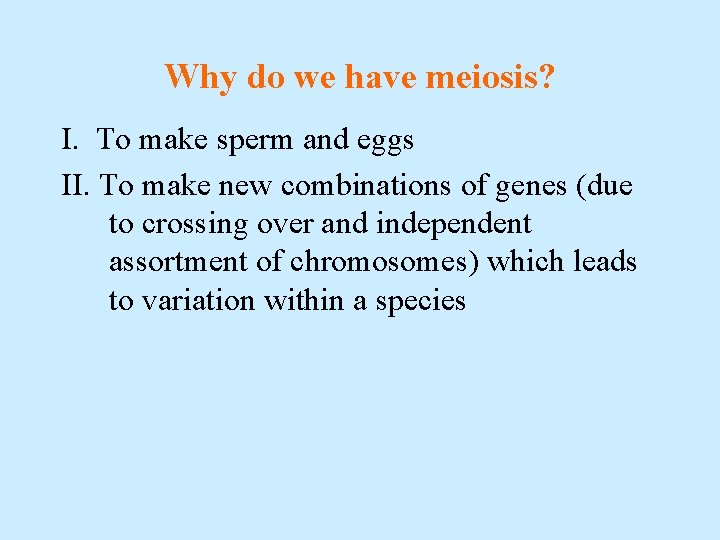 Why do we have meiosis?

I. To make sperm and eggs

II. To make new combinations of genes (due to crossing over and independent assortment of chromosomes) which leads to variation within a species